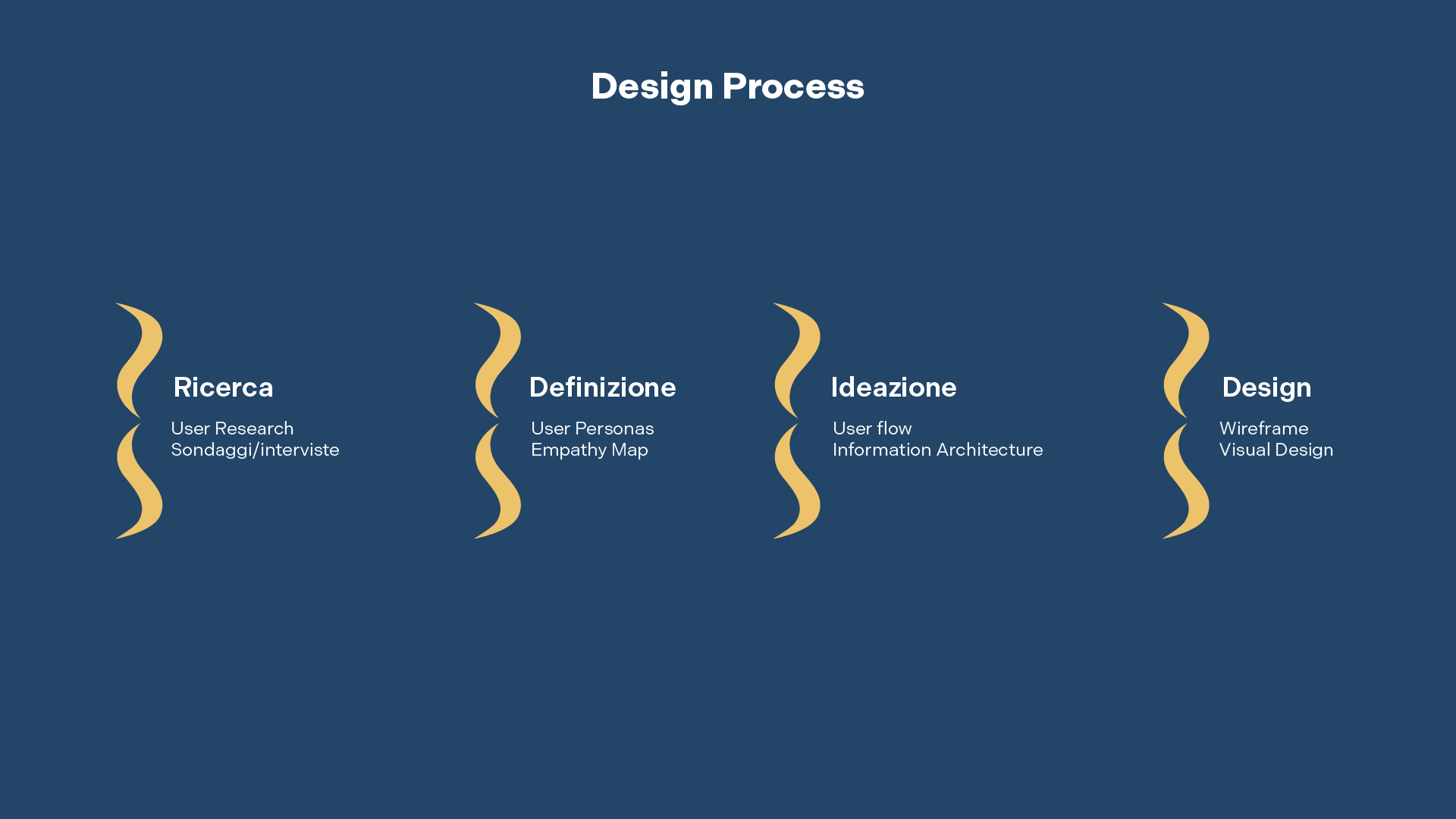 Design Process

Ricerca
User Research
Sondaggi/interviste

Definizione
User Personas
Empathy Map

Ideazione
User flow
Information Architecture

Design
Wireframe
Visual Design